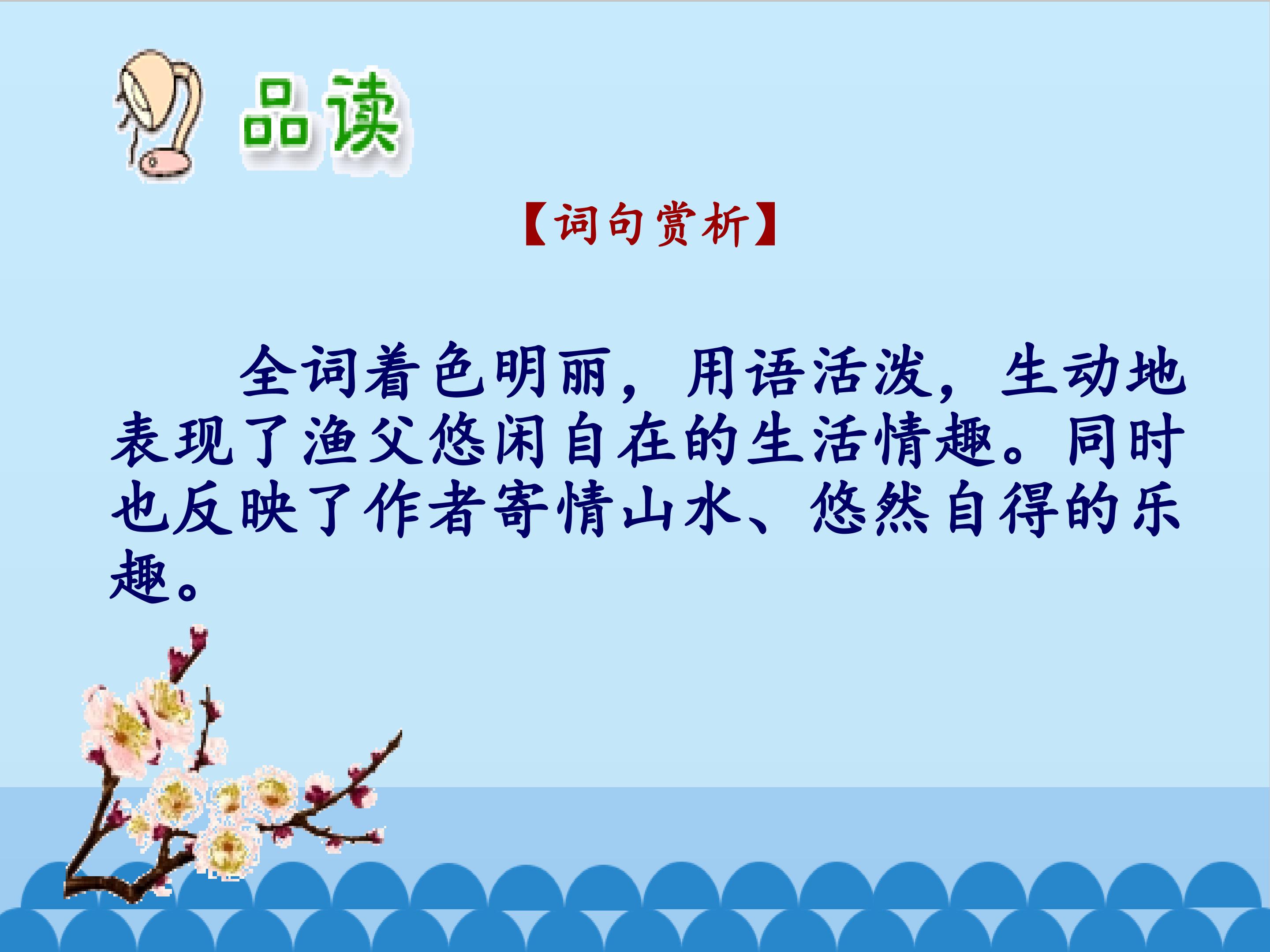 品读

【词句赏析】

全词着色明丽，用语活泼，生动地表现了渔父悠闲自在的生活情趣。同时也反映了作者寄情山水、悠然自得的乐趣。